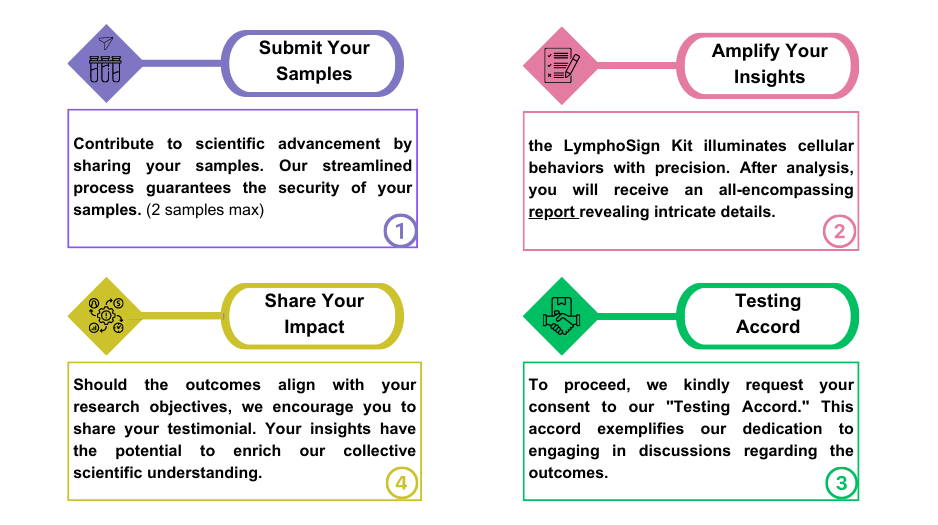 Submit Your Samples

Contribute to scientific advancement by sharing your samples. Our streamlined process guarantees the security of your samples. (2 samples max)

1

Amplify Your Insights

the LymphoSign Kit illuminates cellular behaviors with precision. After analysis, you will receive an all-encompassing report revealing intricate details.

2

Share Your Impact

Should the outcomes align with your research objectives, we encourage you to share your testimonial. Your insights have the potential to enrich our collective scientific understanding.

4

Testing Accord

To proceed, we kindly request your consent to our "Testing Accord." This accord exemplifies our dedication to engaging in discussions regarding the outcomes.

3